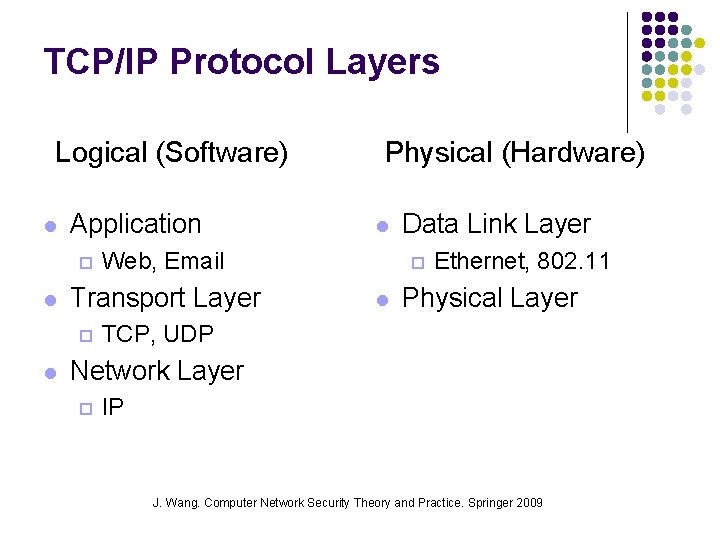 TCP/IP Protocol Layers

Logical (Software)

- Application
  - Web, Email
- Transport Layer
  - TCP, UDP
- Network Layer
  - IP

Physical (Hardware)

- Data Link Layer
  - Ethernet, 802.11
- Physical Layer

J. Wang. Computer Network Security Theory and Practice. Springer 2009